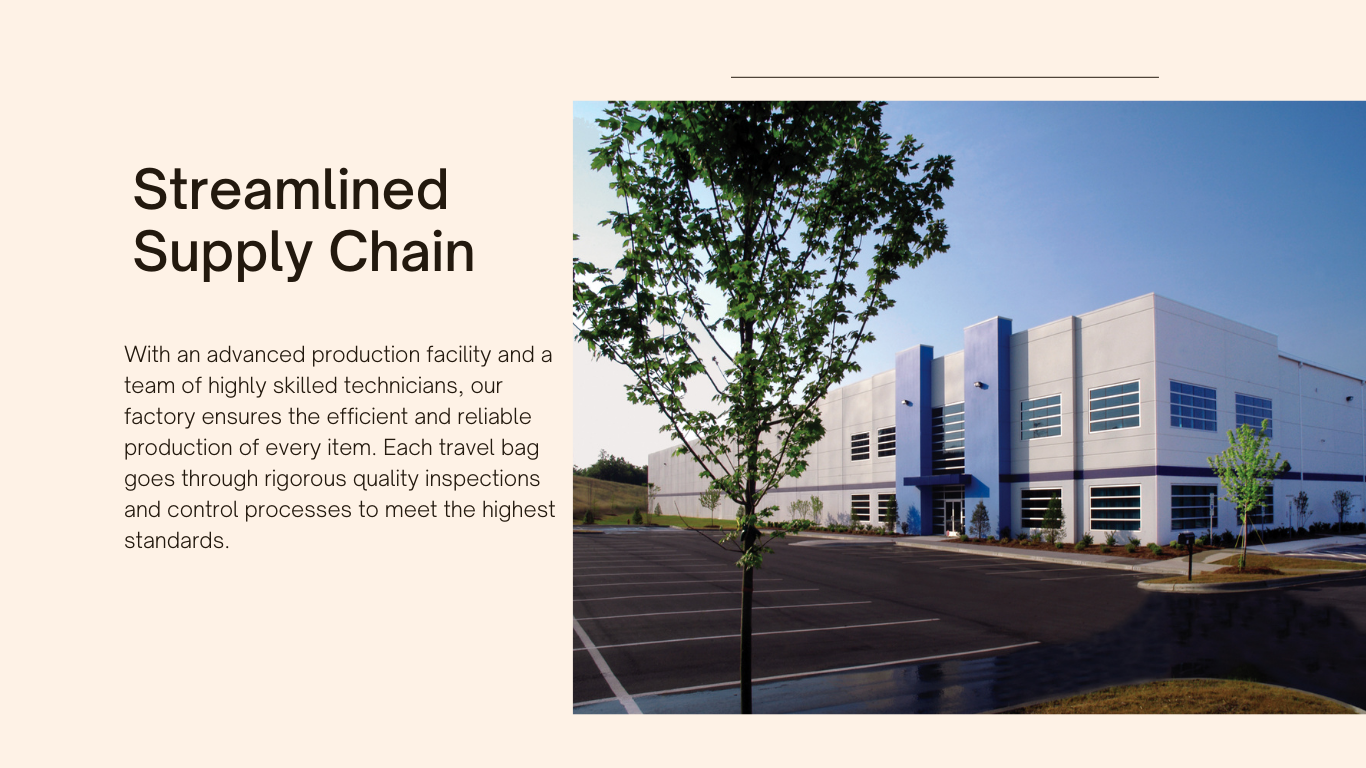 Streamlined Supply Chain

With an advanced production facility and a team of highly skilled technicians, our factory ensures the efficient and reliable production of every item. Each travel bag goes through rigorous quality inspections and control processes to meet the highest standards.